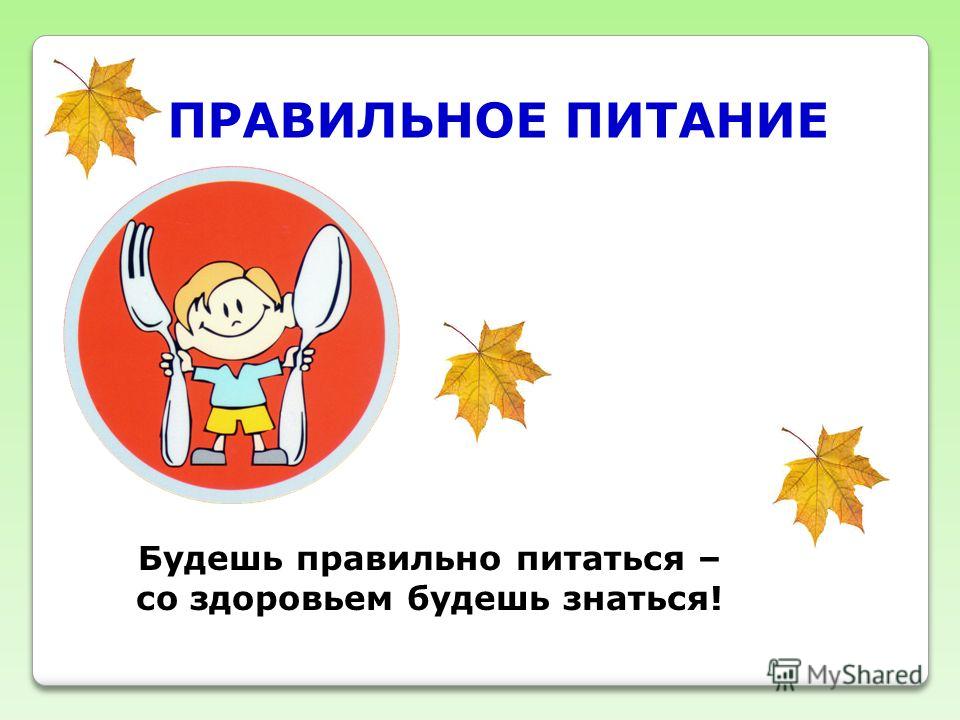 ПРАВИЛЬНОЕ ПИТАНИЕ

Будешь правильно питаться –
со здоровьем будешь знаться!

MyShared